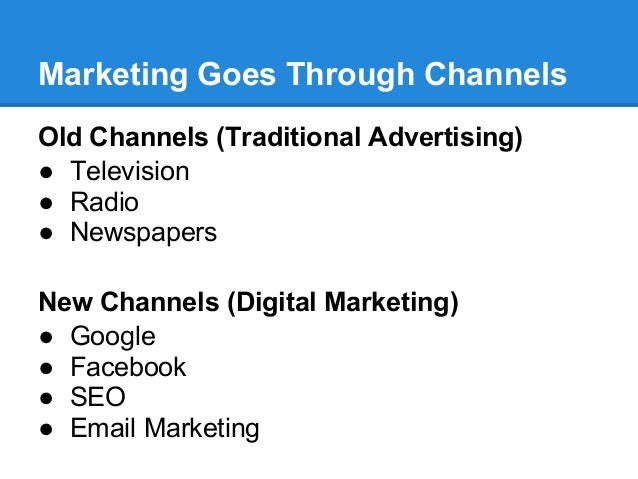 Marketing Goes Through Channels

Old Channels (Traditional Advertising)
● Television
● Radio
● Newspapers

New Channels (Digital Marketing)
● Google
● Facebook
● SEO
● Email Marketing